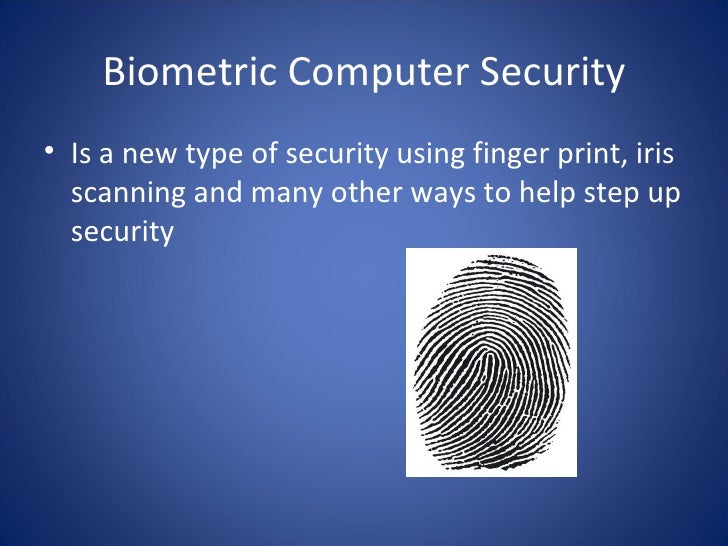 Biometric Computer Security

• Is a new type of security using finger print, iris scanning and many other ways to help step up security